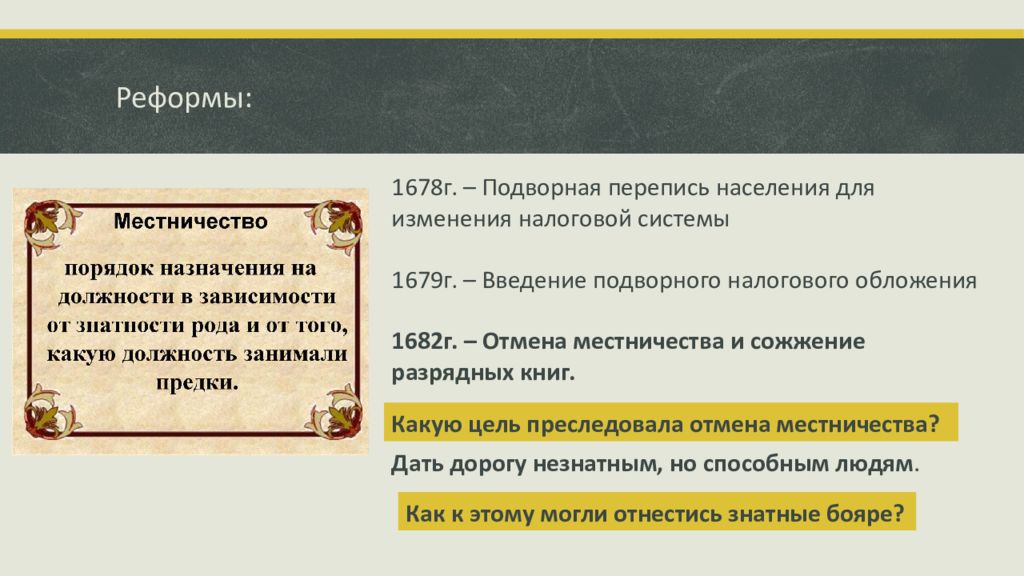 Реформы:

Местничество

порядок назначения на должности в зависимости от знатности рода и от того, какую должность занимали предки.

1678г. – Подворная перепись населения для изменения налоговой системы

1679г. – Введение подворного налогового обложения

1682г. – Отмена местничества и сожжение разрядных книг.

Какую цель преследовала отмена местничества?

Дать дорогу незнатным, но способным людям.

Как к этому могли отнестись знатные бояре?